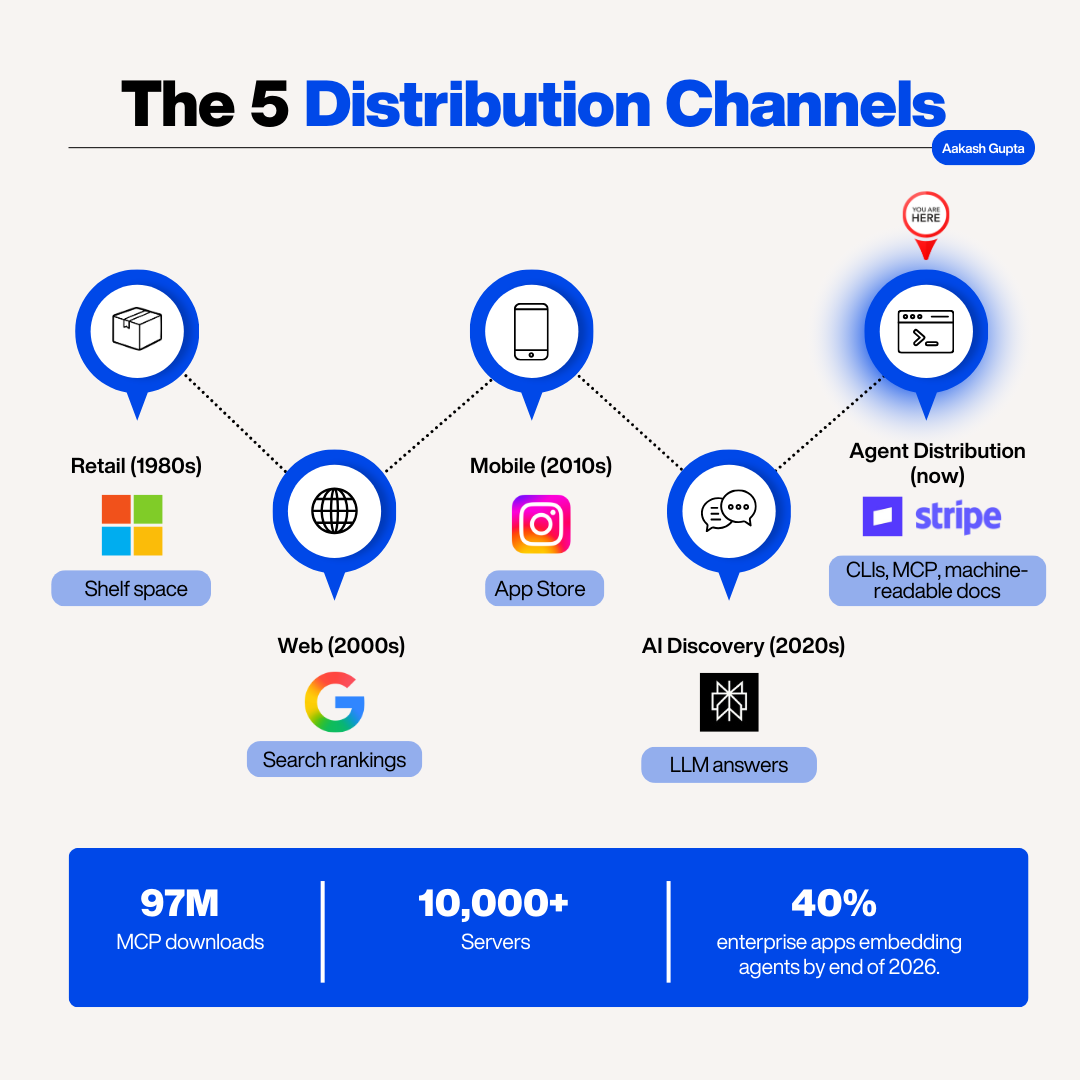 The 5 Distribution Channels

Aakash Gupta

YOU ARE HERE

Retail (1980s)

Shelf space

Web (2000s)

Search rankings

Mobile (2010s)

App Store

AI Discovery (2020s)

LLM answers

Agent Distribution (now)

stripe

CLIs, MCP, machine-readable docs

97M
MCP downloads

10,000+
Servers

40%
enterprise apps embedding agents by end of 2026.